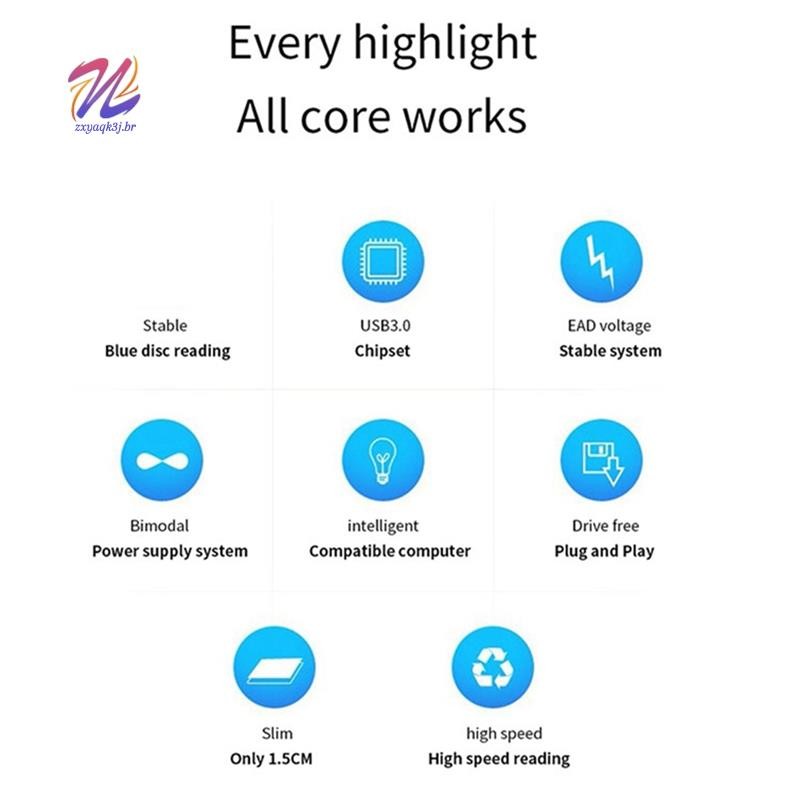 Every highlight
All core works

Stable
Blue disc reading

USB3.0
Chipset

EAD voltage
Stable system

Bimodal
Power supply system

intelligent
Compatible computer

Drive free
Plug and Play

Slim
Only 1.5CM

high speed
High speed reading

zxyaqk3j.br